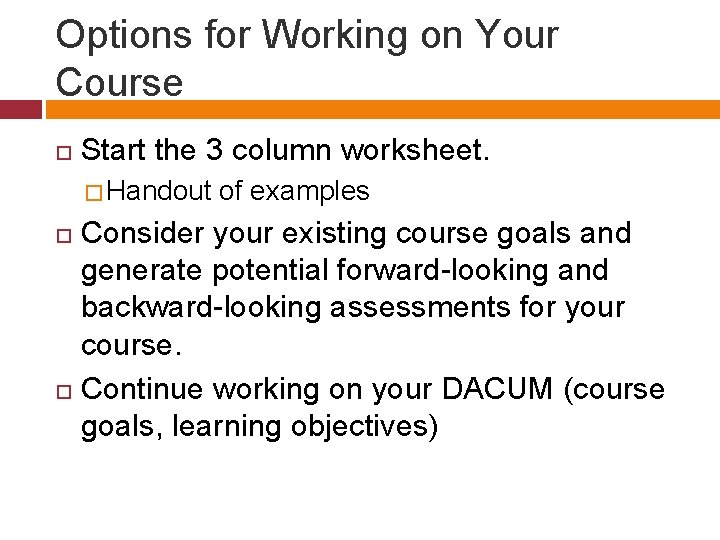 Options for Working on Your Course

Start the 3 column worksheet.

Handout of examples

Consider your existing course goals and generate potential forward-looking and backward-looking assessments for your course.

Continue working on your DACUM (course goals, learning objectives)